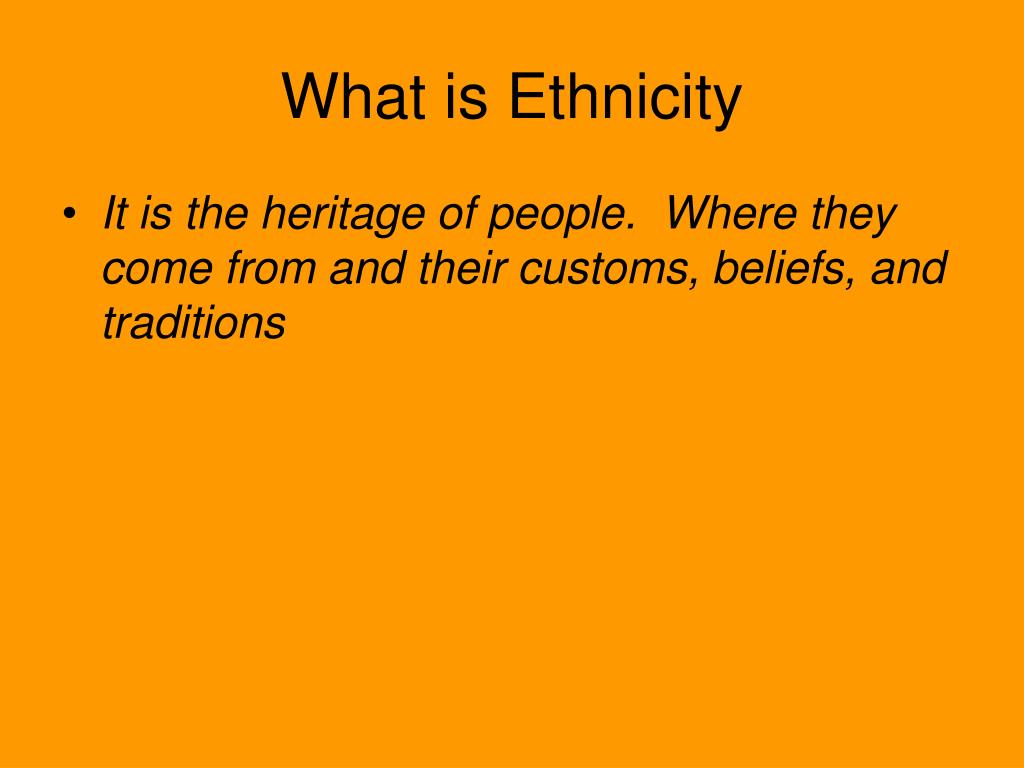 What is Ethnicity

• It is the heritage of people.  Where they come from and their customs, beliefs, and traditions